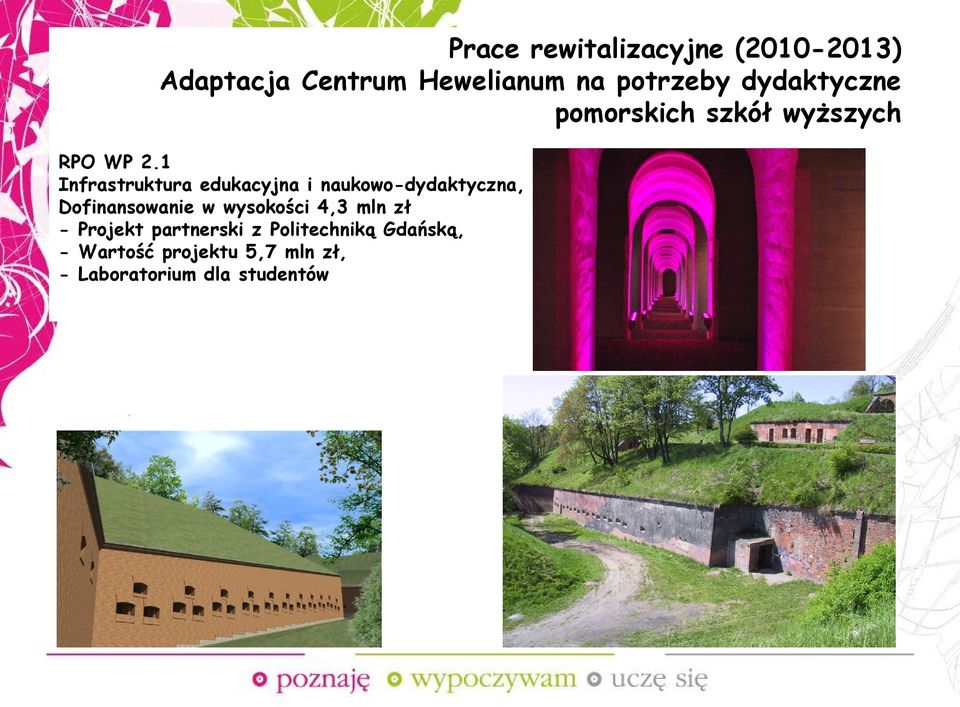 Prace rewitalizacyjne (2010-2013)
Adaptacja Centrum Hewelianum na potrzeby dydaktyczne pomorskich szkół wyższych

RPO WP 2.1
Infrastruktura edukacyjna i naukowo-dydaktyczna,
Dofinansowanie w wysokości 4,3 mln zł
- Projekt partnerski z Politechniką Gdańską,
- Wartość projektu 5,7 mln zł,
- Laboratorium dla studentów

poznaję wypoczywam uczę się